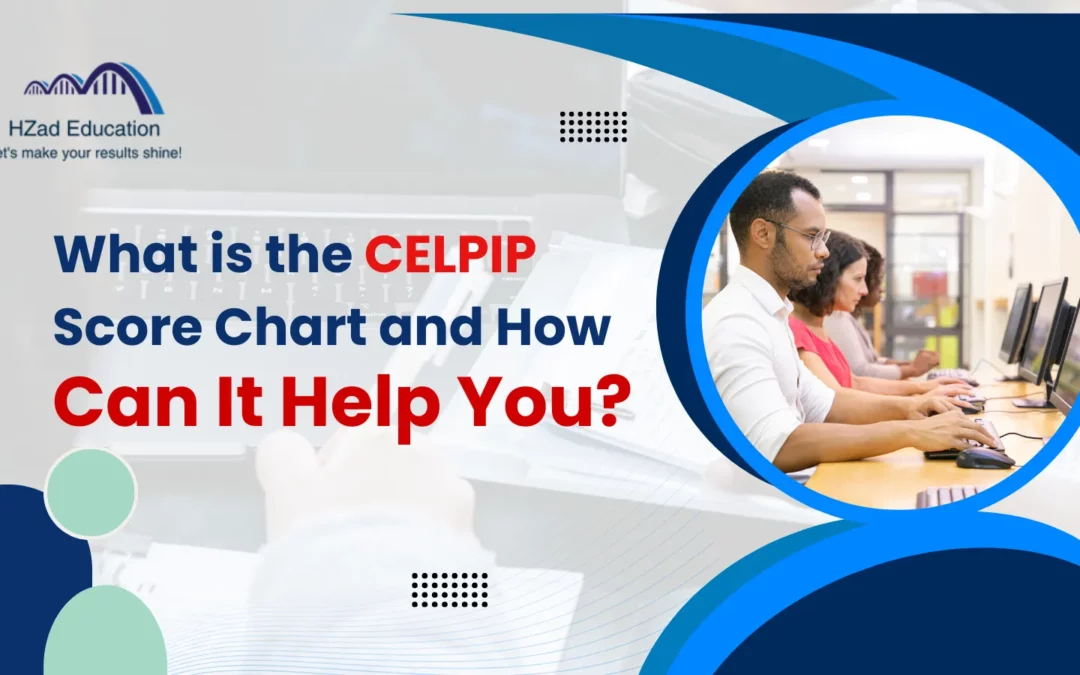 HZad Education
et's make your results shine!

What is the CELPIP Score Chart and How Can It Help You?